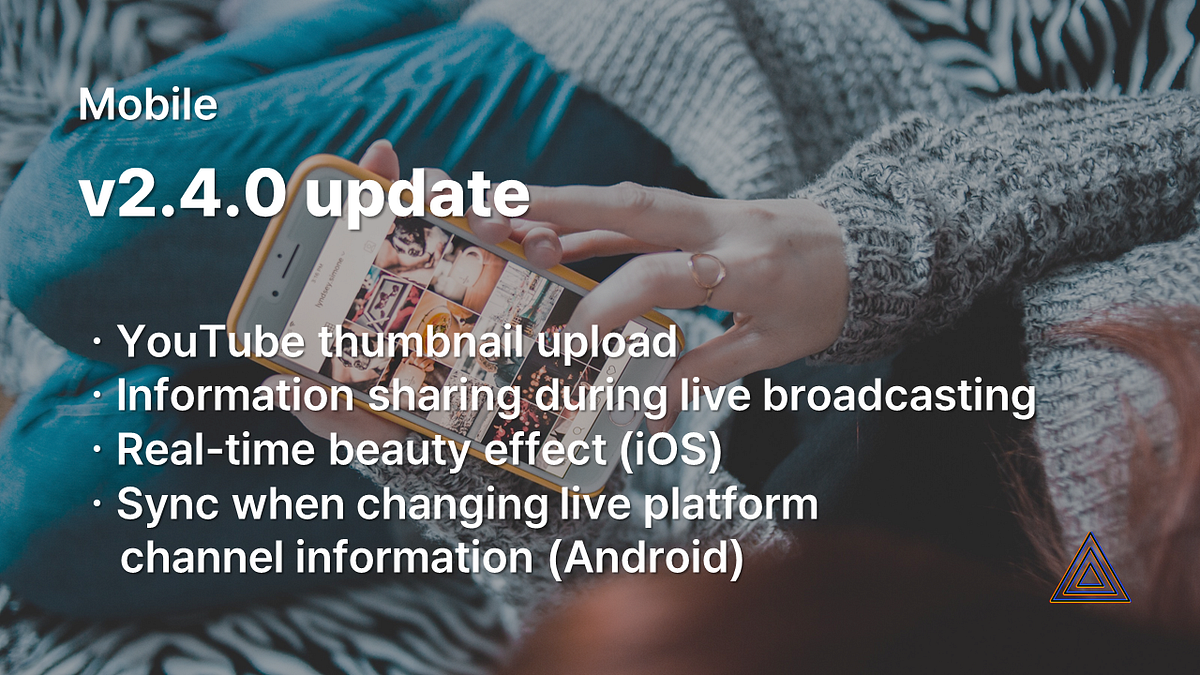 Mobile

v2.4.0 update

· YouTube thumbnail upload
· Information sharing during live broadcasting
· Real-time beauty effect (iOS)
· Sync when changing live platform channel information (Android)